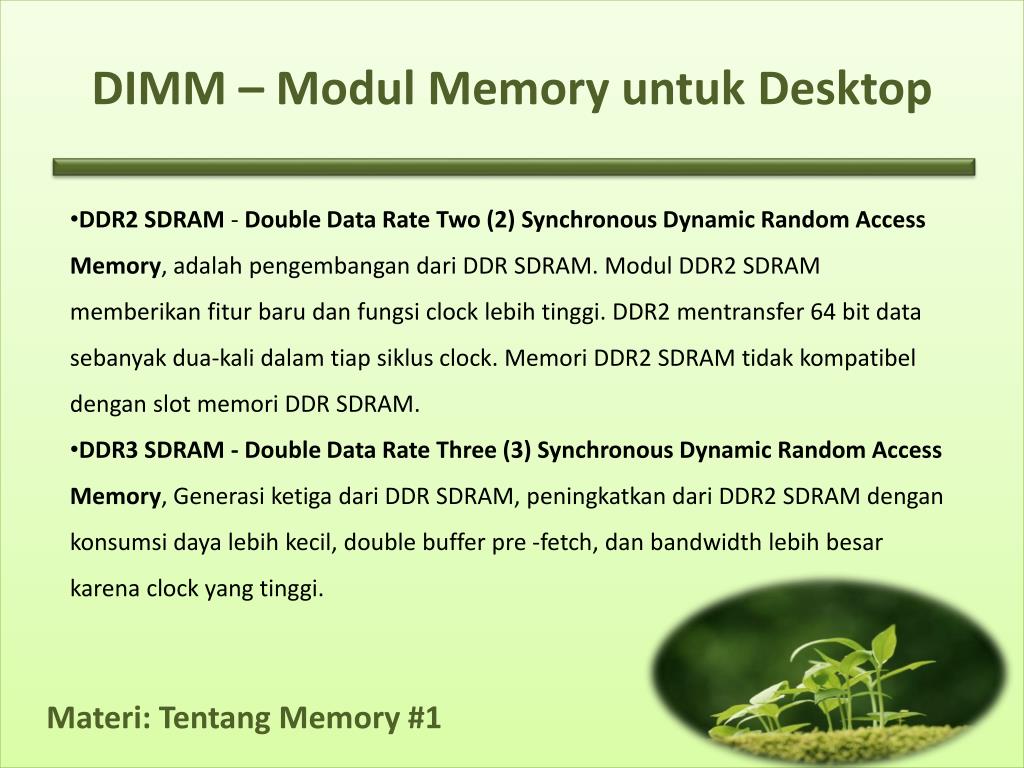 DIMM – Modul Memory untuk Desktop

•DDR2 SDRAM - Double Data Rate Two (2) Synchronous Dynamic Random Access Memory, adalah pengembangan dari DDR SDRAM. Modul DDR2 SDRAM memberikan fitur baru dan fungsi clock lebih tinggi. DDR2 mentransfer 64 bit data sebanyak dua-kali dalam tiap siklus clock. Memori DDR2 SDRAM tidak kompatibel dengan slot memori DDR SDRAM.

•DDR3 SDRAM - Double Data Rate Three (3) Synchronous Dynamic Random Access Memory, Generasi ketiga dari DDR SDRAM, peningkatkan dari DDR2 SDRAM dengan konsumsi daya lebih kecil, double buffer pre -fetch, dan bandwidth lebih besar karena clock yang tinggi.

Materi: Tentang Memory #1